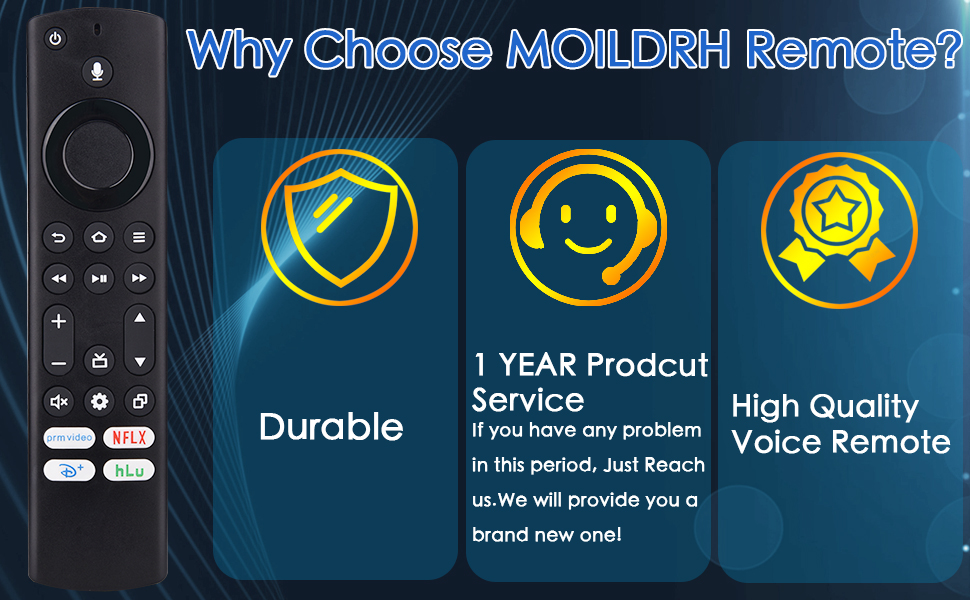 Why Choose MOILDRH Remote?

prm video
NFLX
D+
hLu

Durable

1 YEAR Prodcut Service
If you have any problem in this period, Just Reach us.We will provide you a brand new one!

High Quality Voice Remote